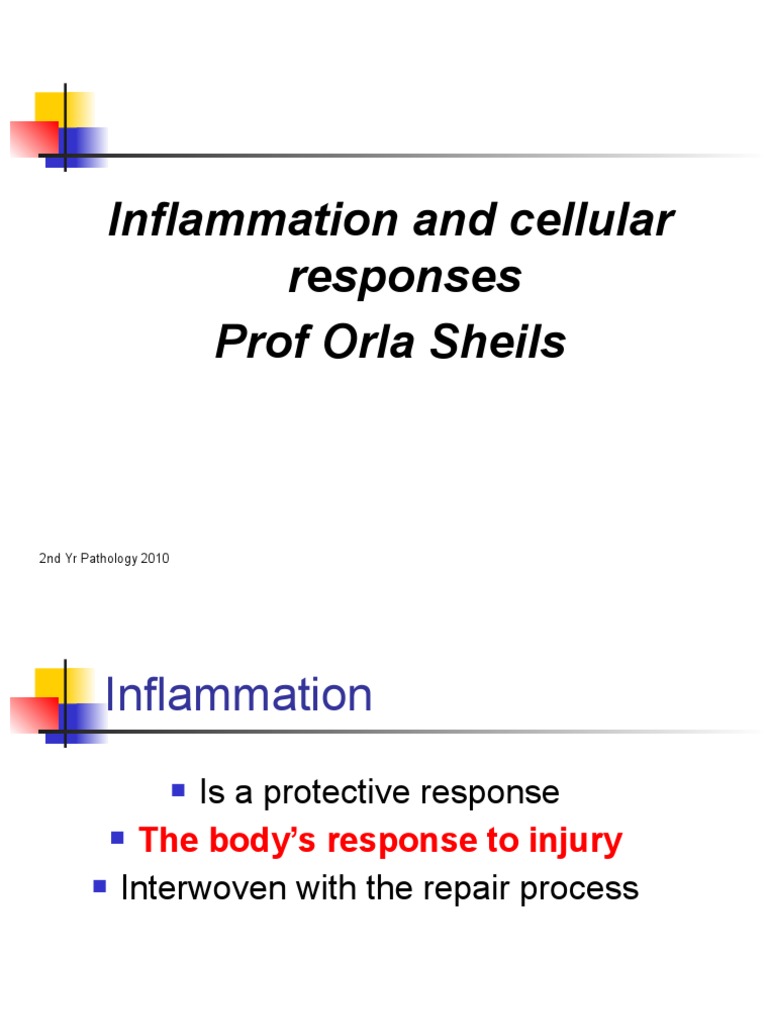 Inflammation and cellular responses
Prof Orla Sheils

2nd Yr Pathology 2010

Inflammation

- Is a protective response
- The body’s response to injury
- Interwoven with the repair process